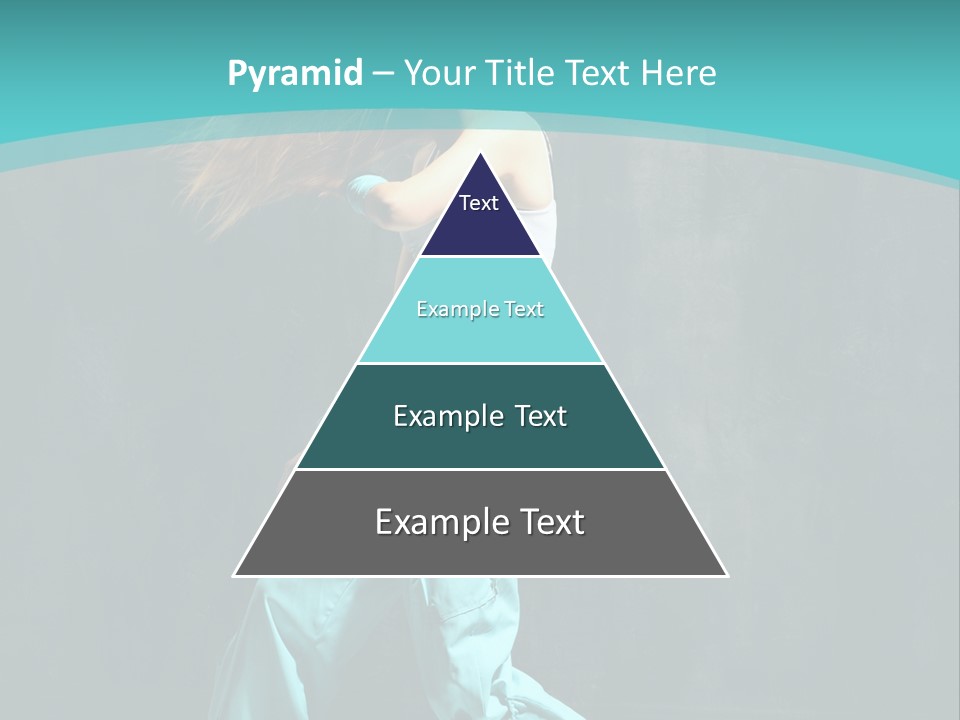 Pyramid – Your Title Text Here

Text

Example Text

Example Text

Example Text